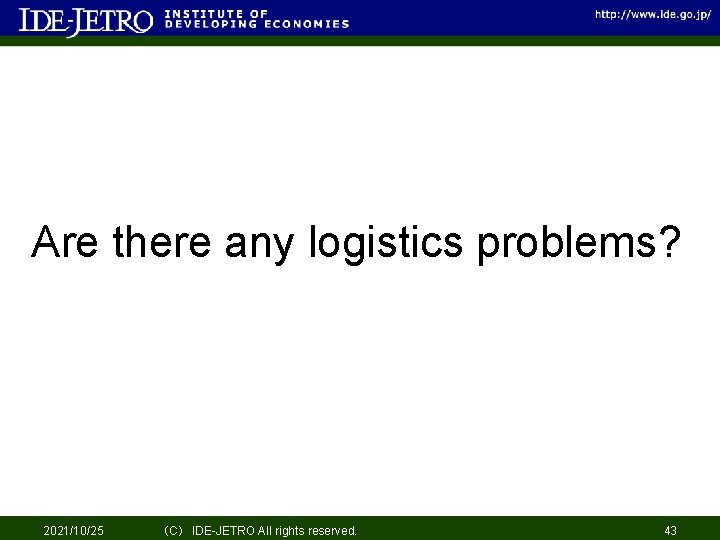 IDE-JETRO INSTITUTE OF DEVELOPING ECONOMIES

http://www.ide.go.jp/

Are there any logistics problems?

2021/10/25

(C) IDE-JETRO All rights reserved.

43